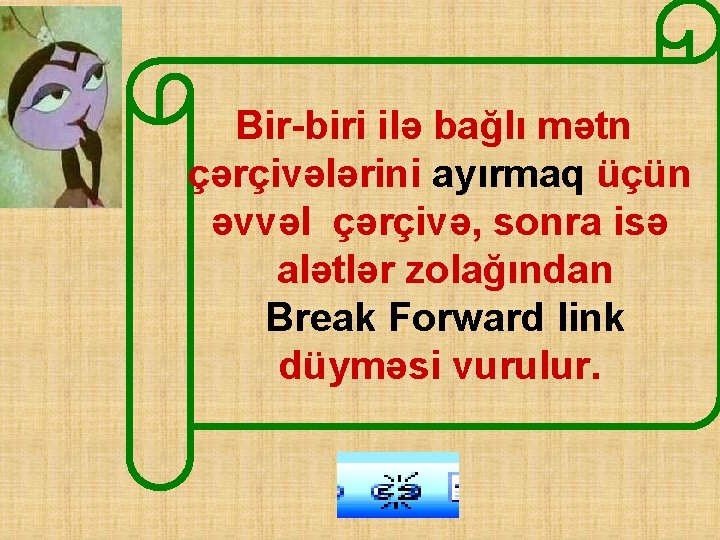 Bir-biri ilə bağlı mətn çərçivələrini ayırmaq üçün əvvəl çərçivə, sonra isə alətlər zolağından Break Forward link düyməsi vurulur.